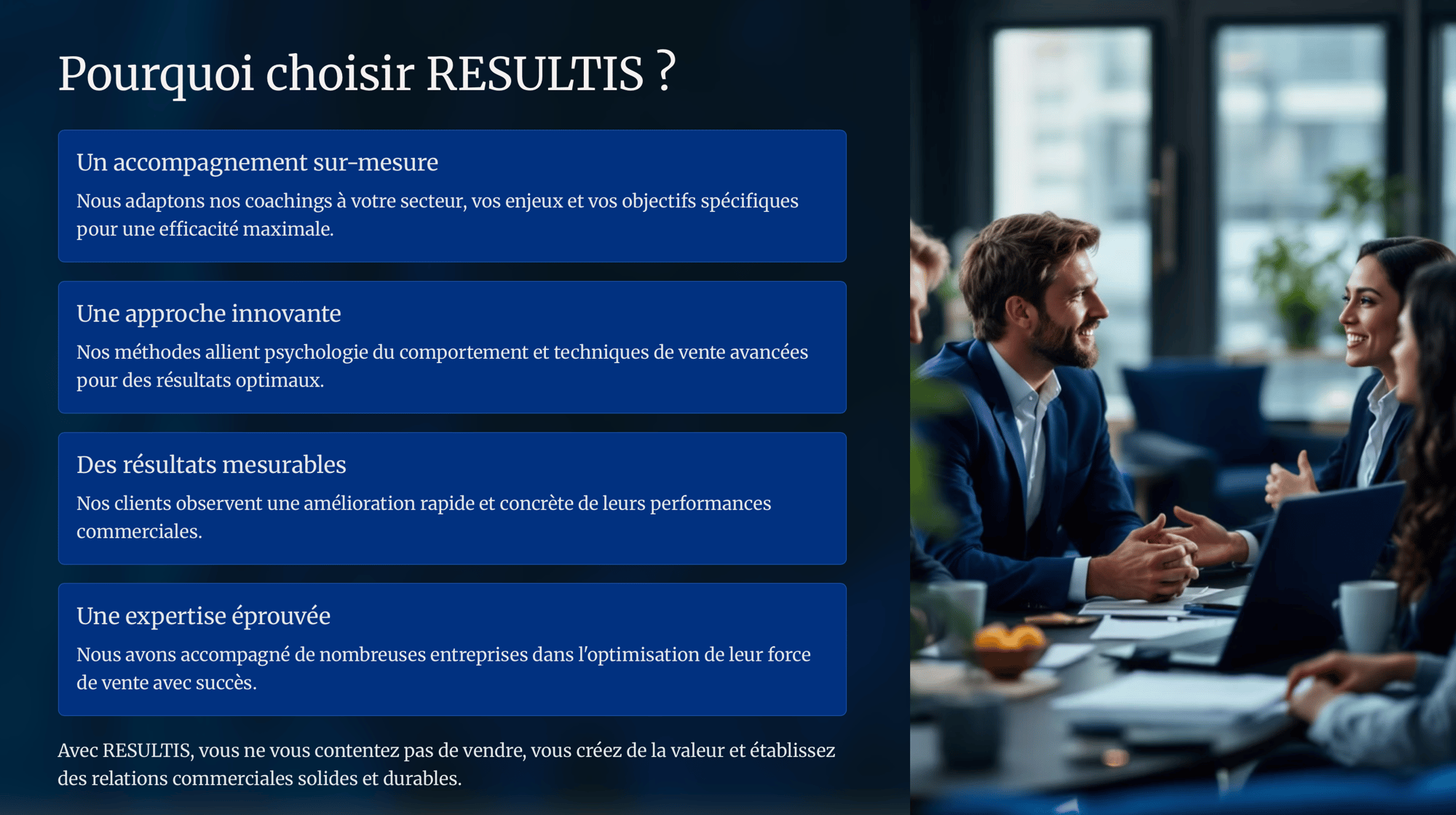 Pourquoi choisir RESULTIS ?

Un accompagnement sur-mesure

Nous adaptons nos coachings à votre secteur, vos enjeux et vos objectifs spécifiques pour une efficacité maximale.

Une approche innovante

Nos méthodes allient psychologie du comportement et techniques de vente avancées pour des résultats optimaux.

Des résultats mesurables

Nos clients observent une amélioration rapide et concrète de leurs performances commerciales.

Une expertise éprouvée

Nous avons accompagné de nombreuses entreprises dans l'optimisation de leur force de vente avec succès.

Avec RESULTIS, vous ne vous contentez pas de vendre, vous créez de la valeur et établissez des relations commerciales solides et durables.